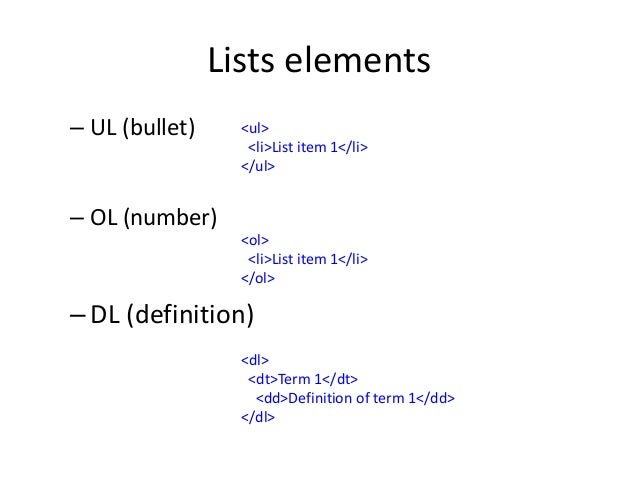 Lists elements

– UL (bullet)

<ul>
<li>List item 1</li>
</ul>

– OL (number)

<ol>
<li>List item 1</li>
</ol>

– DL (definition)

<dl>
<dt>Term 1</dt>
<dd>Definition of term 1</dd>
</dl>